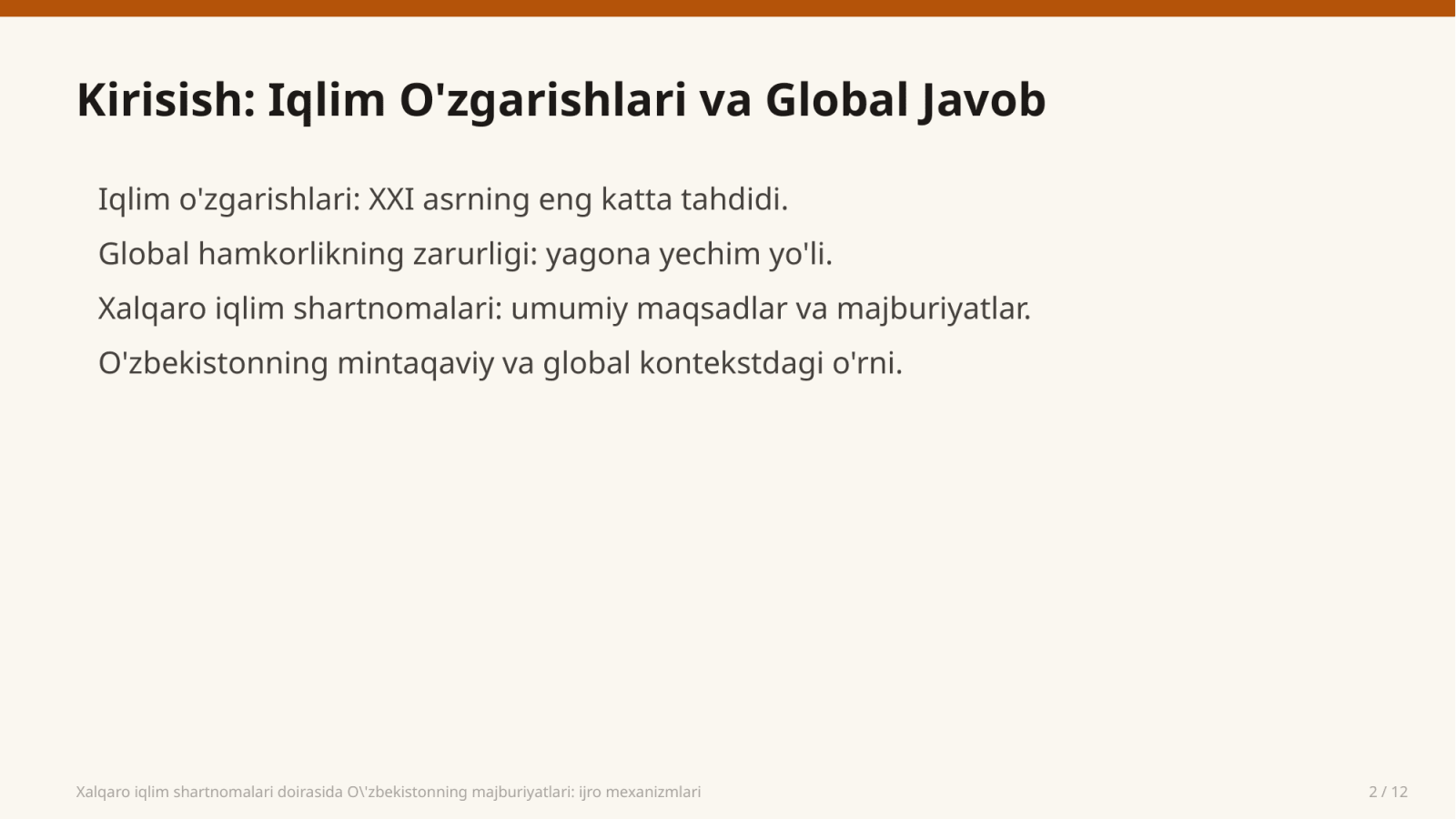 Kirisish: Iqlim O'zgarishlari va Global Javob

Iqlim o'zgarishlari: XXI asrning eng katta tahdidi.

Global hamkorlikning zarurligi: yagona yechim yo'li.

Xalqaro iqlim shartnomalari: umumiy maqsadlar va majburiyatlar.

O'zbekistonning mintaqaviy va global kontekstdagi o'rni.

Xalqaro iqlim shartnomalari doirasida O\'zbekistonning majburiyatlari: ijro mexanizmlari

2 / 12